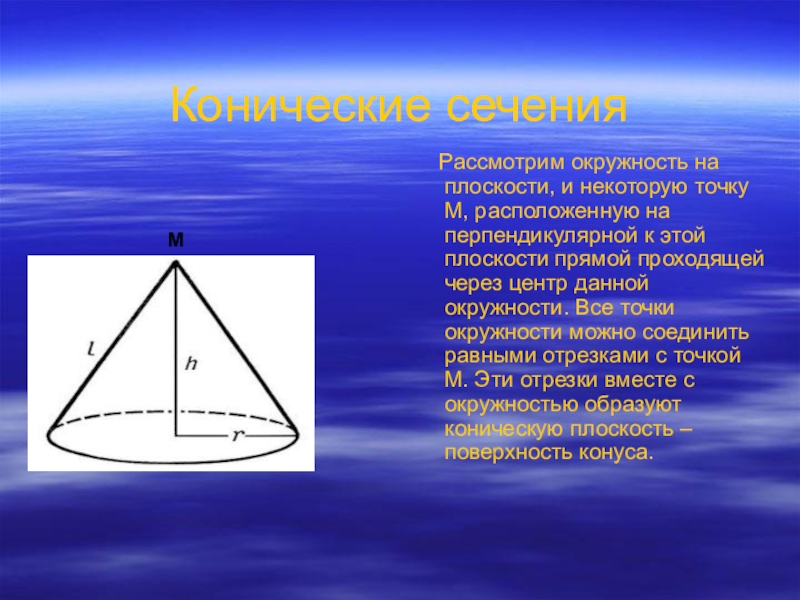 Конические сечения

Рассмотрим окружность на плоскости, и некоторую точку М, расположенную на перпендикулярной к этой плоскости прямой проходящей через центр данной окружности. Все точки окружности можно соединить равными отрезками с точкой М. Эти отрезки вместе с окружностью образуют коническую плоскость – поверхность конуса.

М

$l$

$h$

$r$